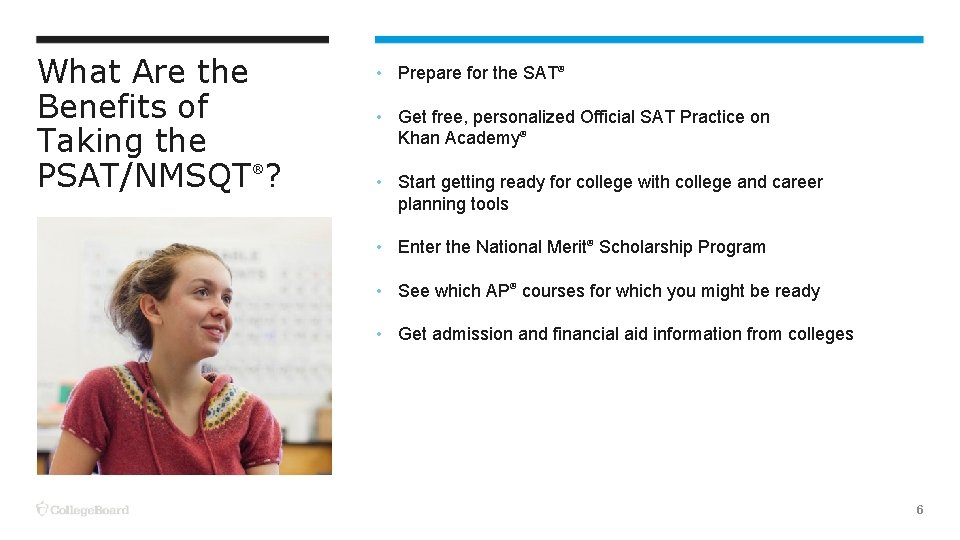 What Are the Benefits of Taking the PSAT/NMSQT®?

• Prepare for the SAT®

• Get free, personalized Official SAT Practice on Khan Academy®

• Start getting ready for college with college and career planning tools

• Enter the National Merit® Scholarship Program

• See which AP® courses for which you might be ready

• Get admission and financial aid information from colleges

CollegeBoard

6